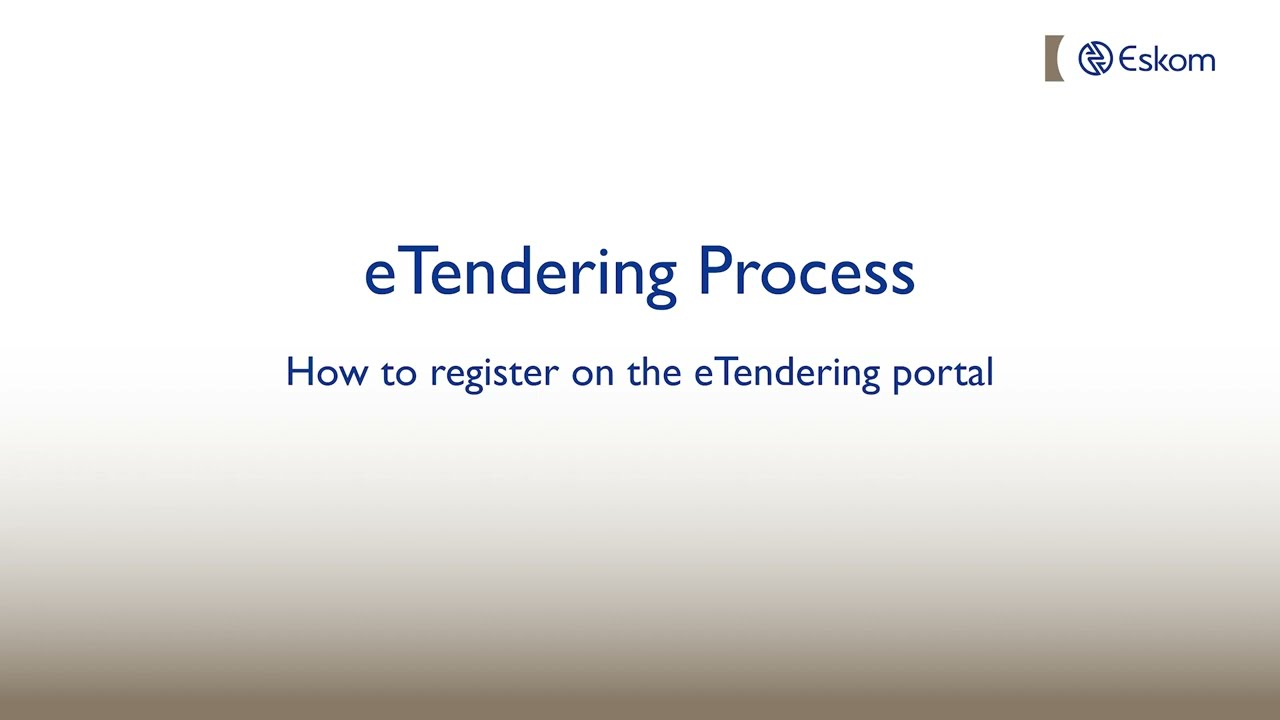 Eskom

eTendering Process

How to register on the eTendering portal